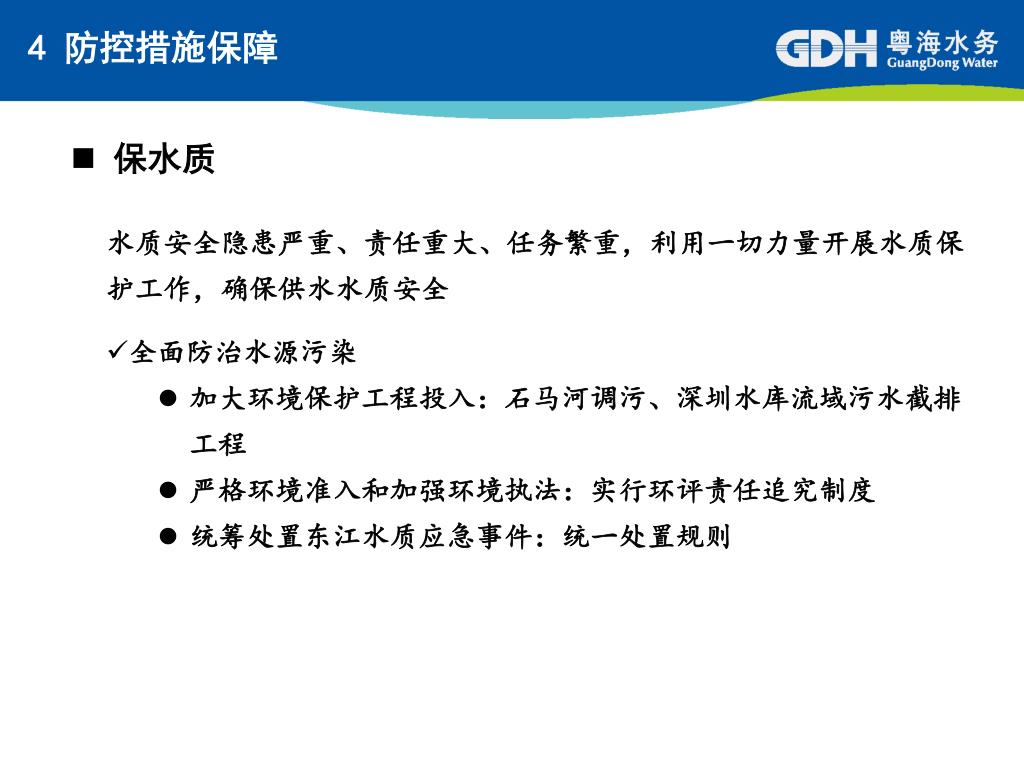 4 防控措施保障

GDH 粤海水务 GuangDong Water

■ 保水质

水质安全隐患严重、责任重大、任务繁重，利用一切力量开展水质保护工作，确保供水水质安全

✓全面防治水源污染

● 加大环境保护工程投入：石马河调污、深圳水库流域污水截排工程

● 严格环境准入和加强环境执法：实行环评责任追究制度

● 统筹处置东江水质应急事件：统一处置规则